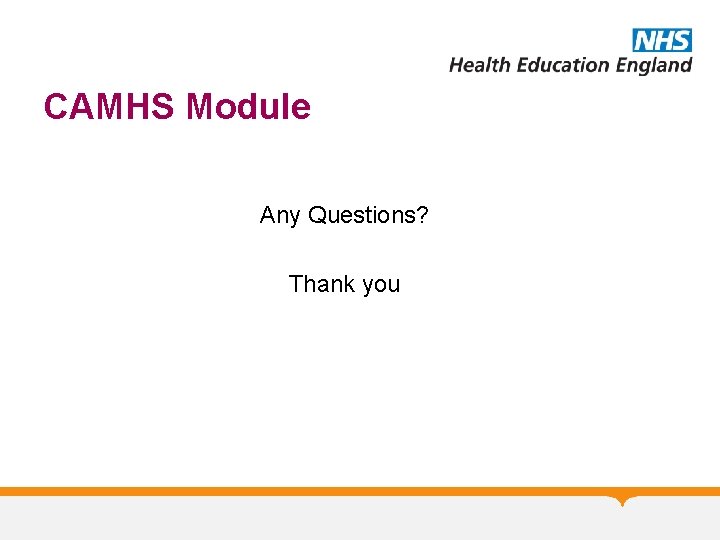 NHS
Health Education England

CAMHS Module

Any Questions?

Thank you